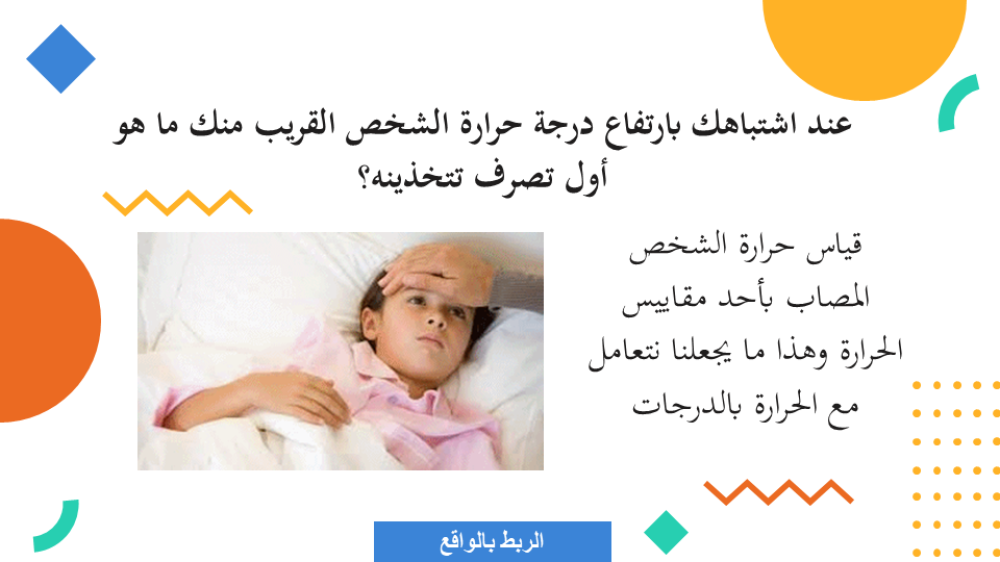 عند اشتباهك بارتفاع درجة حرارة الشخص القريب منك ما هو أول تصرف تتخذينه؟

قياس حرارة الشخص المصاب بأحد مقاييس الحرارة وهذا ما يجعلنا نتعامل مع الحرارة بالدرجات

الربط بالواقع